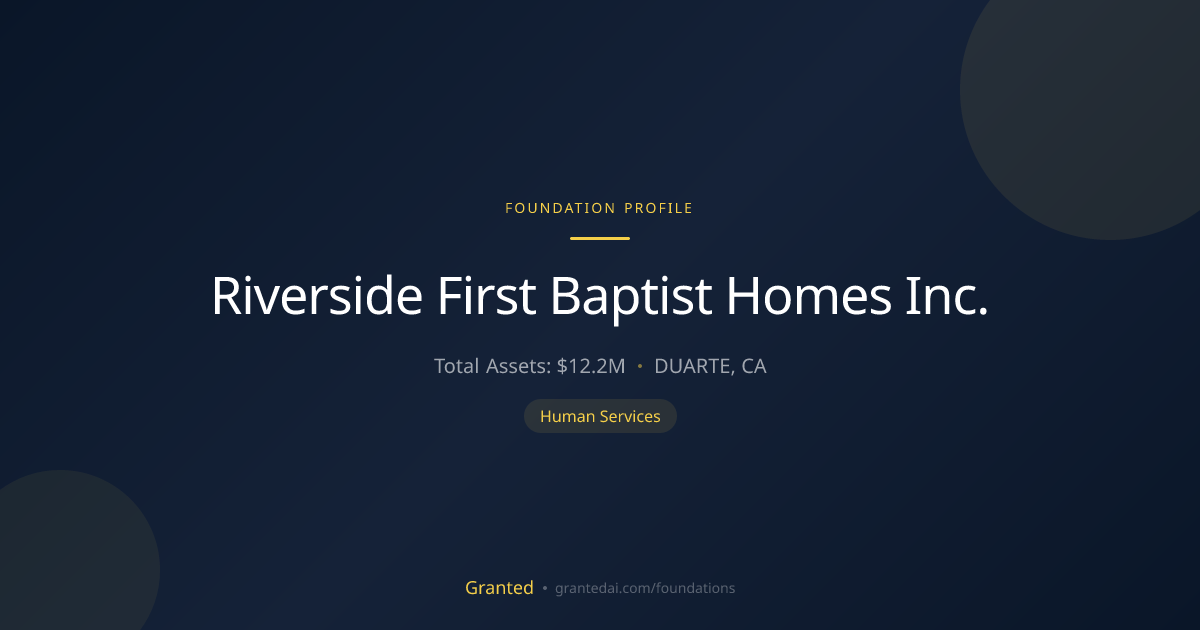 FOUNDATION PROFILE

Riverside First Baptist Homes Inc.

Total Assets: $12.2M • DUARTE, CA

Human Services

Granted • grantedai.com/foundations